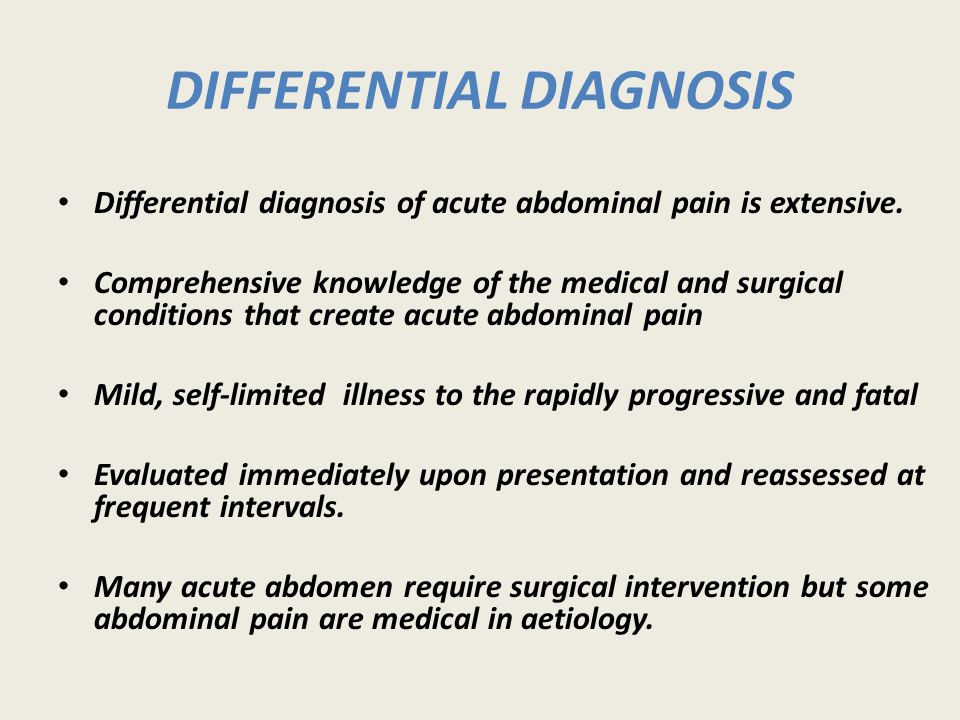 DIFFERENTIAL DIAGNOSIS

• Differential diagnosis of acute abdominal pain is extensive.

• Comprehensive knowledge of the medical and surgical conditions that create acute abdominal pain

• Mild, self-limited illness to the rapidly progressive and fatal

• Evaluated immediately upon presentation and reassessed at frequent intervals.

• Many acute abdomen require surgical intervention but some abdominal pain are medical in aetiology.